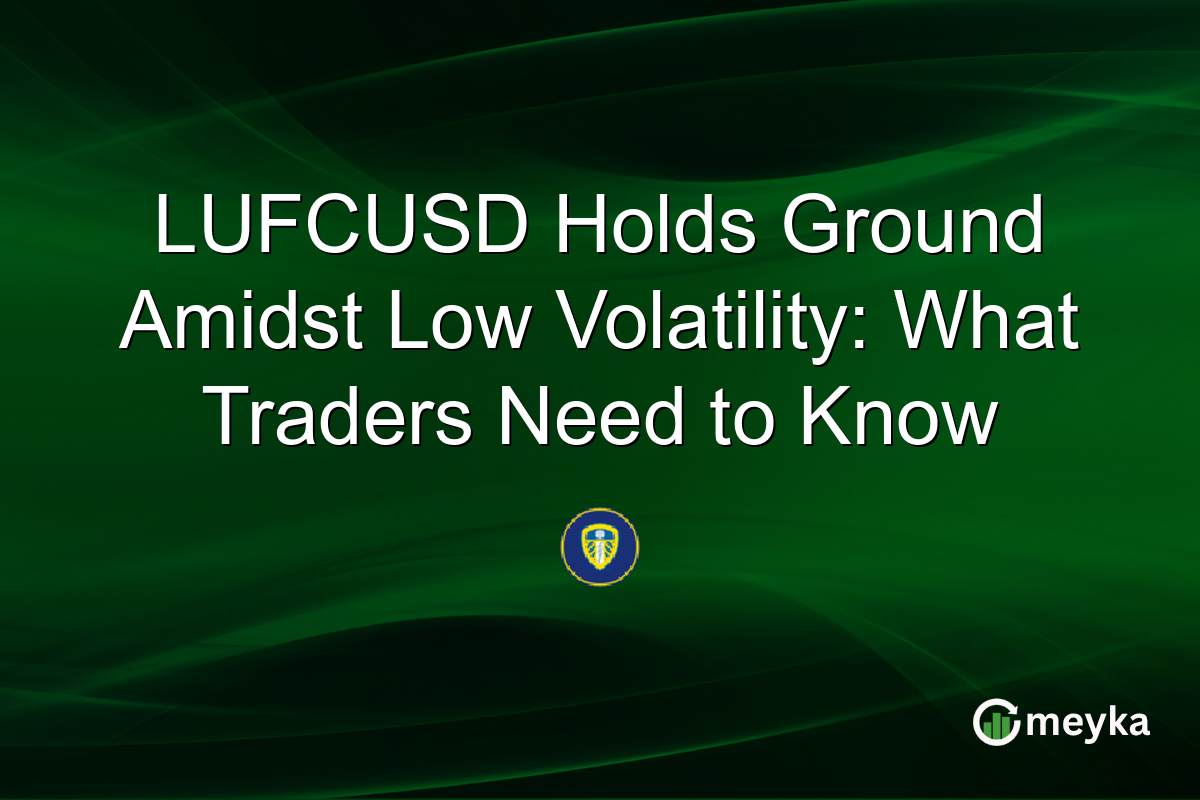 LUFCUSD Holds Ground Amidst Low Volatility: What Traders Need to Know

meyka